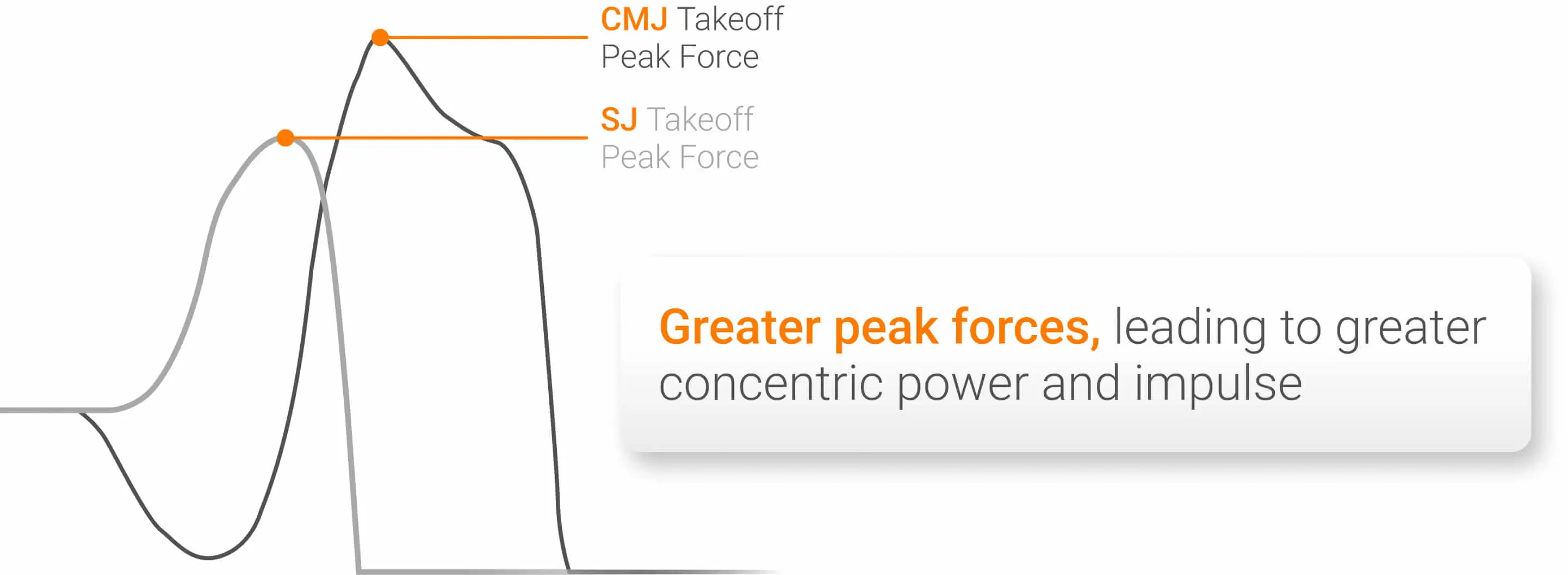 CMJ Takeoff
Peak Force

SJ Takeoff
Peak Force

Greater peak forces, leading to greater concentric power and impulse